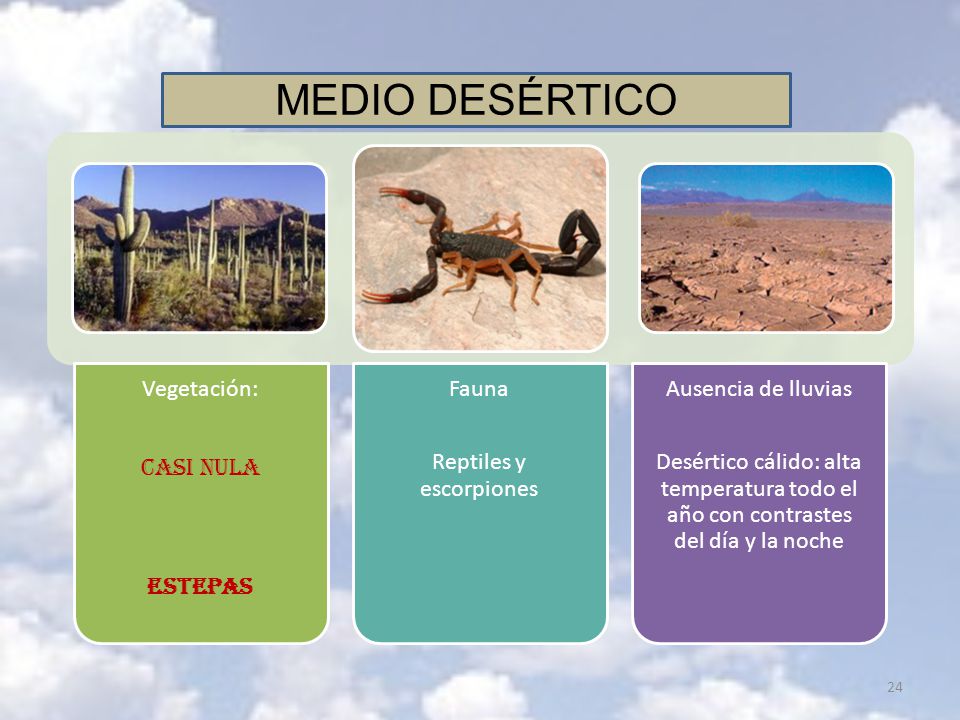 MEDIO DESÉRTICO

Vegetación:

CASI NULA

ESTEPAS

Fauna

Reptiles y escorpiones

Ausencia de lluvias

Desértico cálido: alta temperatura todo el año con contrastes del día y la noche

24